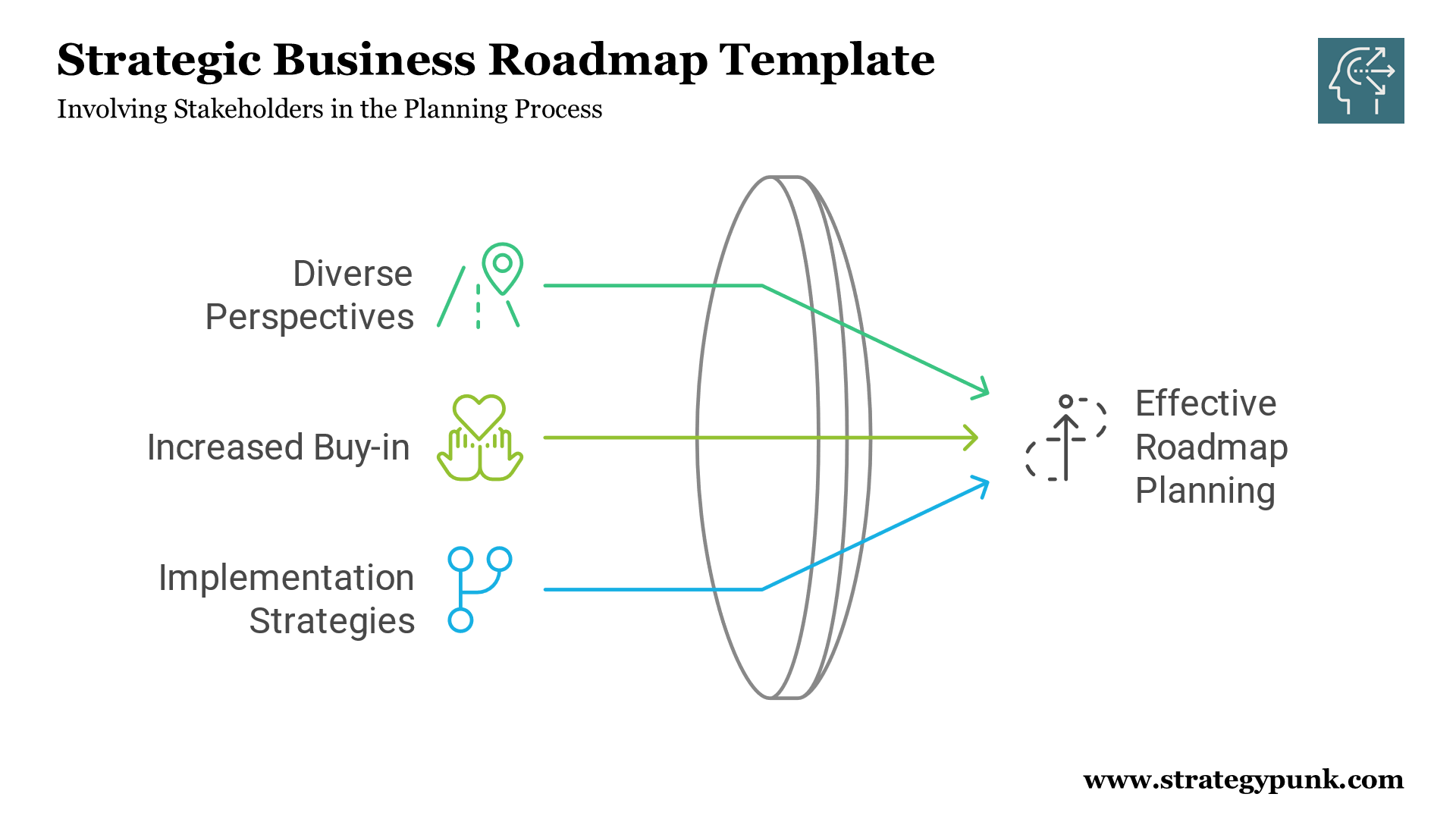 Strategic Business Roadmap Template
Involving Stakeholders in the Planning Process

Diverse Perspectives

Increased Buy-in

Implementation Strategies

Effective Roadmap Planning

www.strategypunk.com